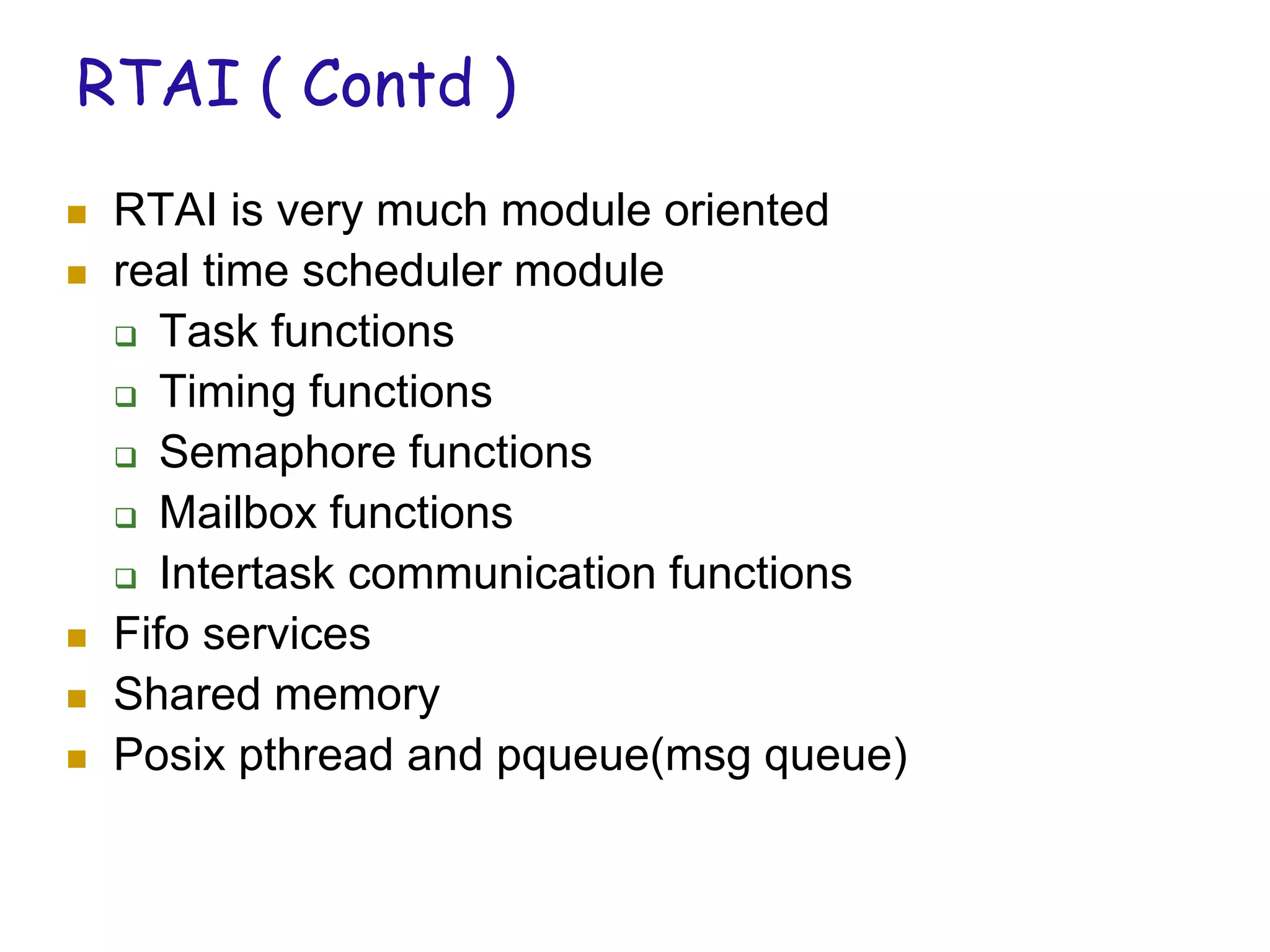 RTAI ( Contd )

- RTAI is very much module oriented
- real time scheduler module
  - Task functions
  - Timing functions
  - Semaphore functions
  - Mailbox functions
  - Intertask communication functions
- Fifo services
- Shared memory
- Posix pthread and pqueue(msg queue)